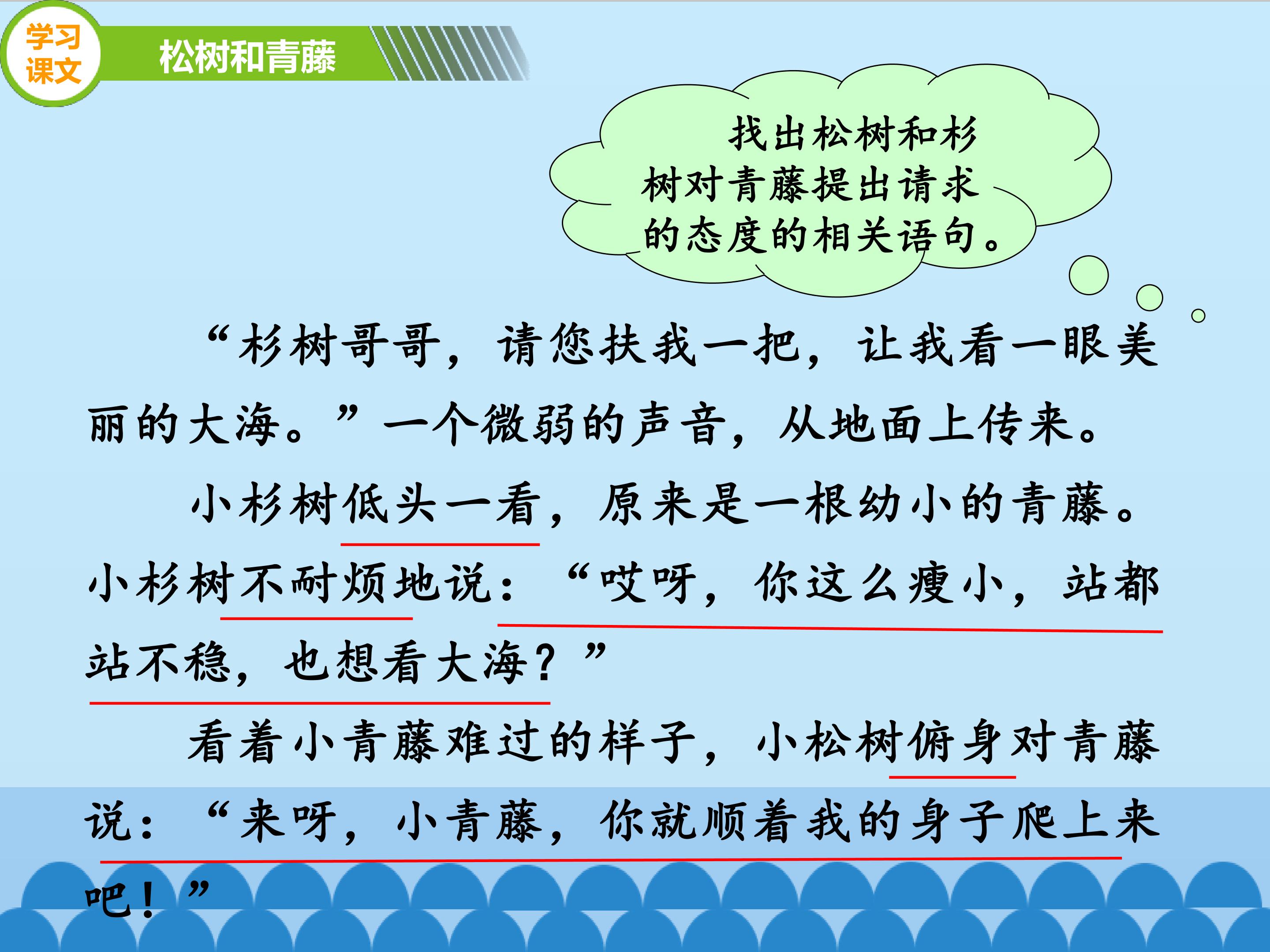 学习课文

松树和青藤

找出松树和杉树对青藤提出请求的态度的相关语句。

“杉树哥哥，请您扶我一把，让我看一眼美丽的大海。”一个微弱的声音，从地面上传来。

小杉树低头一看，原来是一根幼小的青藤。小杉树不耐烦地说：“哎呀，你这么瘦小，站都站不稳，也想看大海？”

看着小青藤难过的样子，小松树俯身对青藤说：“来呀，小青藤，你就顺着我的身子爬上来吧！”